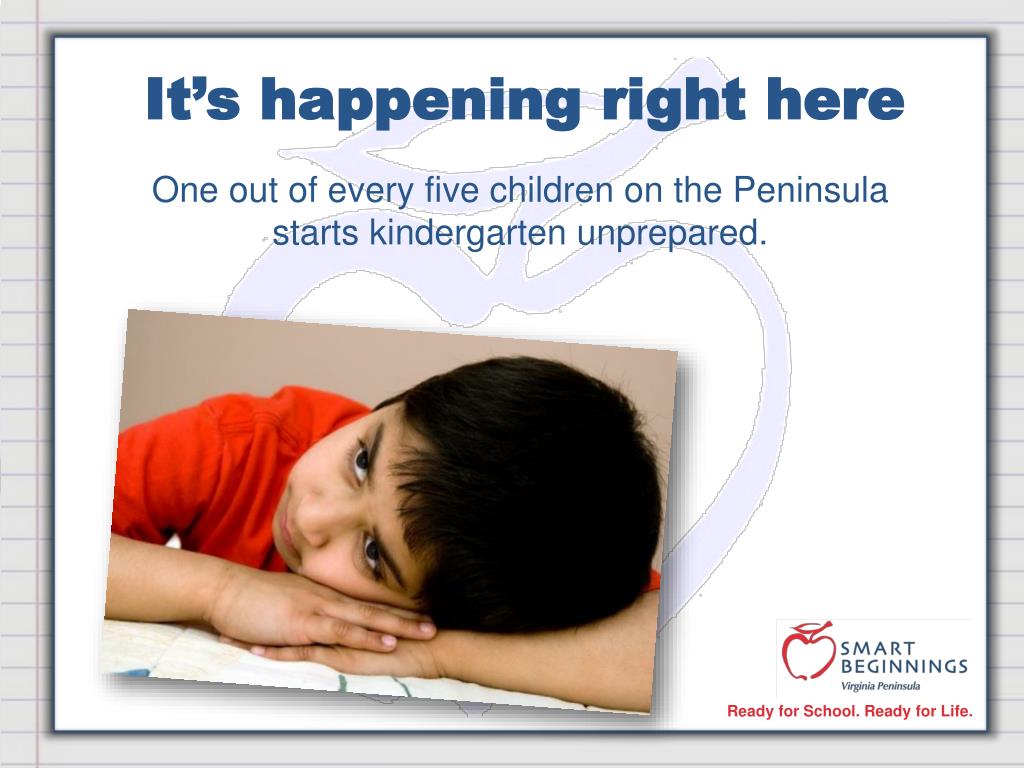 It's happening right here

One out of every five children on the Peninsula starts kindergarten unprepared.

SMART BEGINNINGS
Virginia Peninsula

Ready for School. Ready for Life.